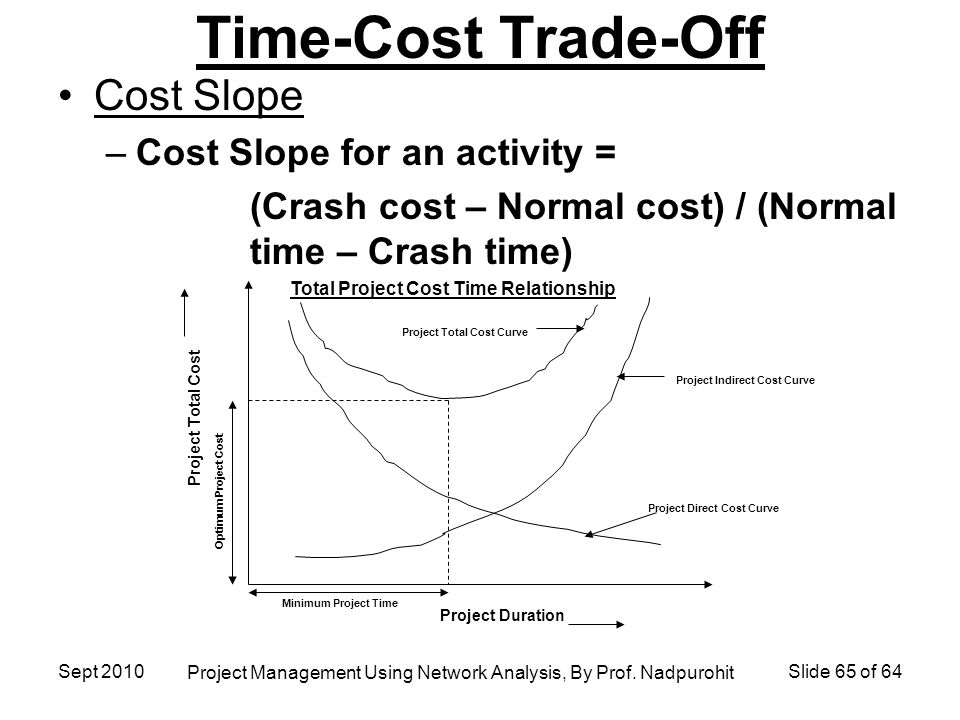 Time-Cost Trade-Off

• Cost Slope

– Cost Slope for an activity =

(Crash cost – Normal cost) / (Normal time – Crash time)

Total Project Cost Time Relationship

Project Total Cost Curve

Project Indirect Cost Curve

Project Direct Cost Curve

Project Total Cost

Optimum Project Cost

Minimum Project Time

Project Duration

Sept 2010

Project Management Using Network Analysis, By Prof. Nadpurohit

Slide 65 of 64